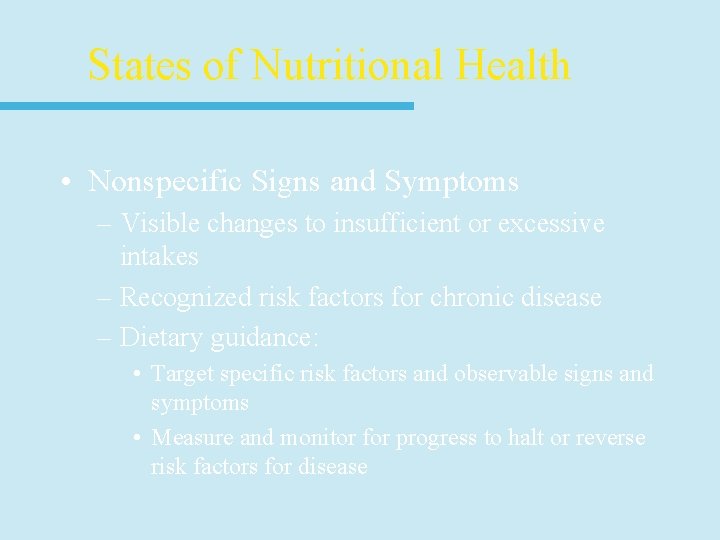 States of Nutritional Health

• Nonspecific Signs and Symptoms
– Visible changes to insufficient or excessive intakes
– Recognized risk factors for chronic disease
– Dietary guidance:
• Target specific risk factors and observable signs and symptoms
• Measure and monitor for progress to halt or reverse risk factors for disease